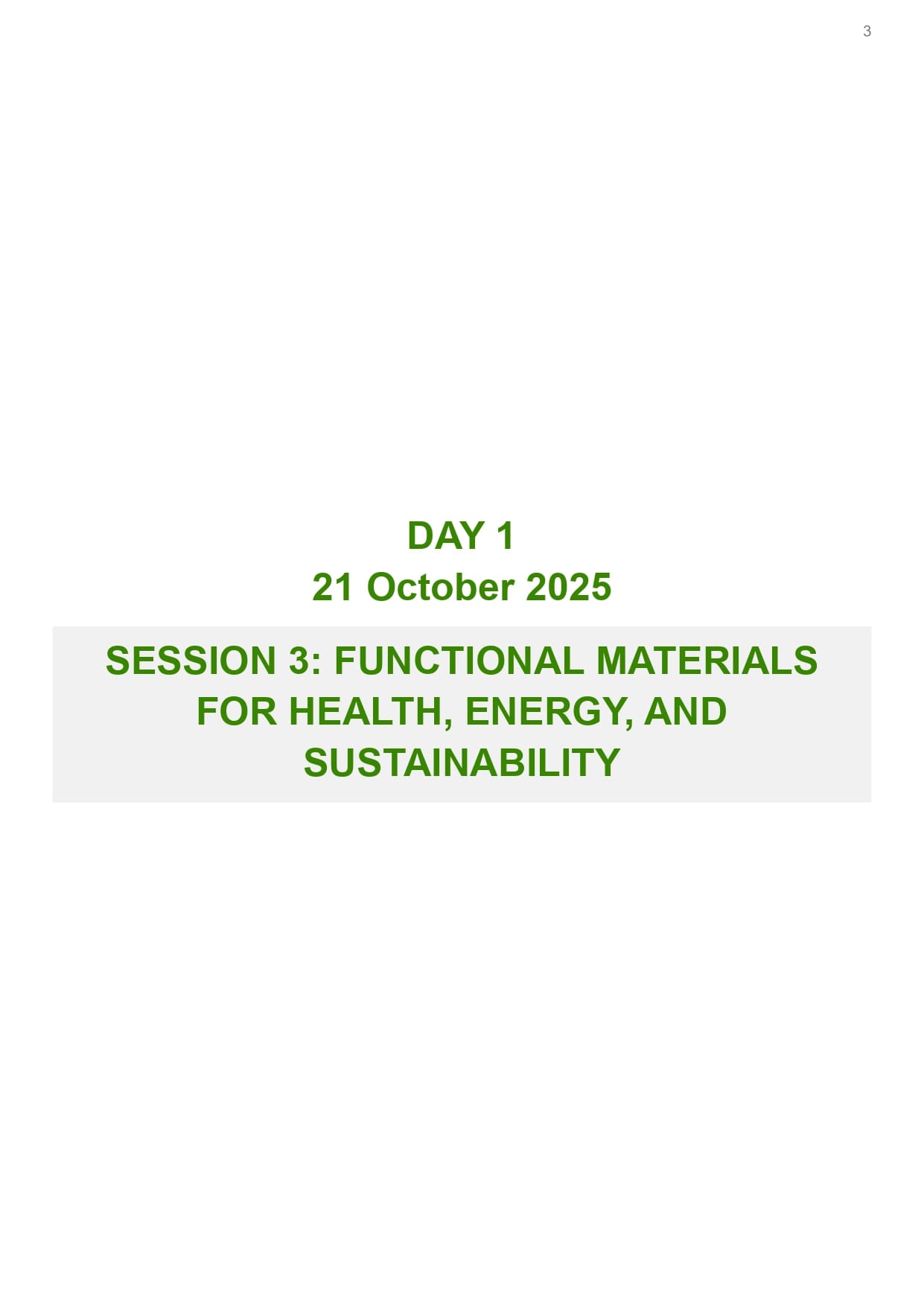 3

DAY 1
21 October 2025

SESSION 3: FUNCTIONAL MATERIALS FOR HEALTH, ENERGY, AND SUSTAINABILITY